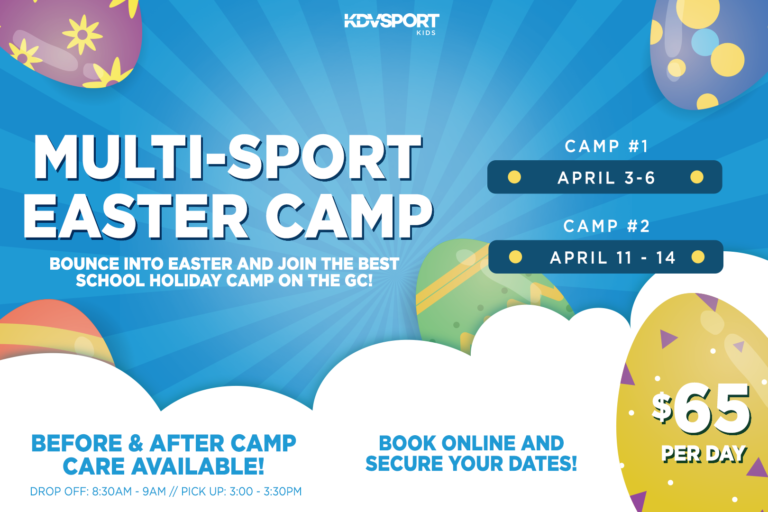 KDVSPORT
KIDS

MULTI-SPORT EASTER CAMP

BOUNCE INTO EASTER AND JOIN THE BEST SCHOOL HOLIDAY CAMP ON THE GC!

CAMP #1
APRIL 3-6

CAMP #2
APRIL 11 - 14

BEFORE & AFTER CAMP CARE AVAILABLE!

DROP OFF: 8:30AM - 9AM // PICK UP: 3:00 - 3:30PM

BOOK ONLINE AND SECURE YOUR DATES!

$65
PER DAY